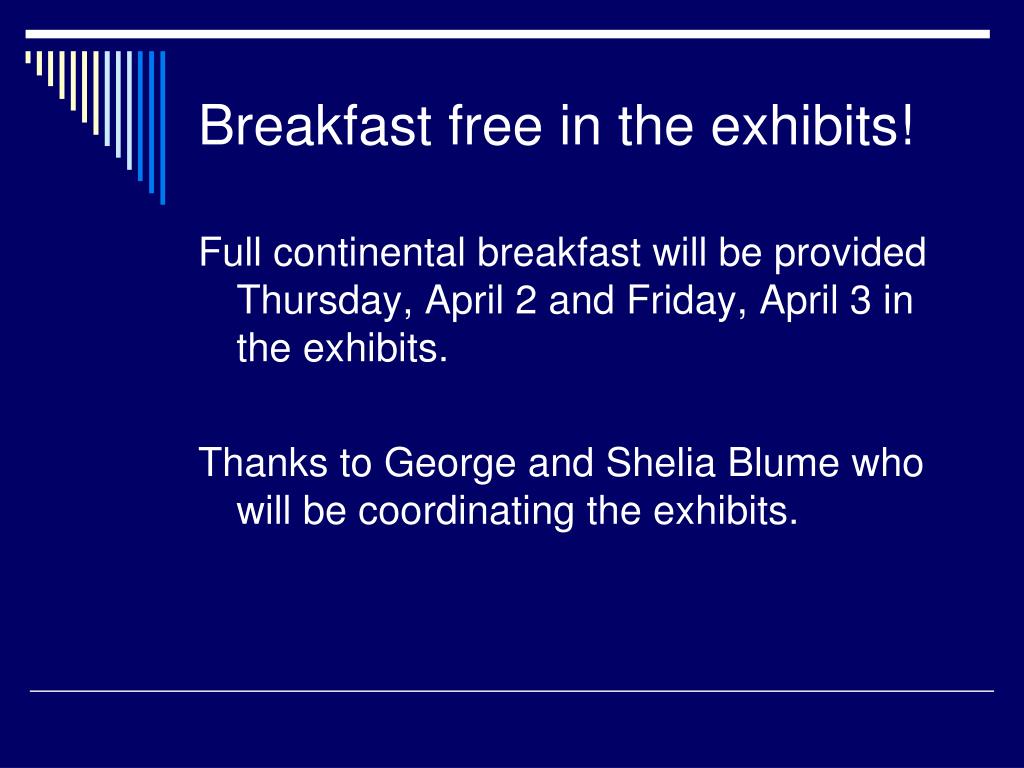 Breakfast free in the exhibits!

Full continental breakfast will be provided Thursday, April 2 and Friday, April 3 in the exhibits.

Thanks to George and Shelia Blume who will be coordinating the exhibits.